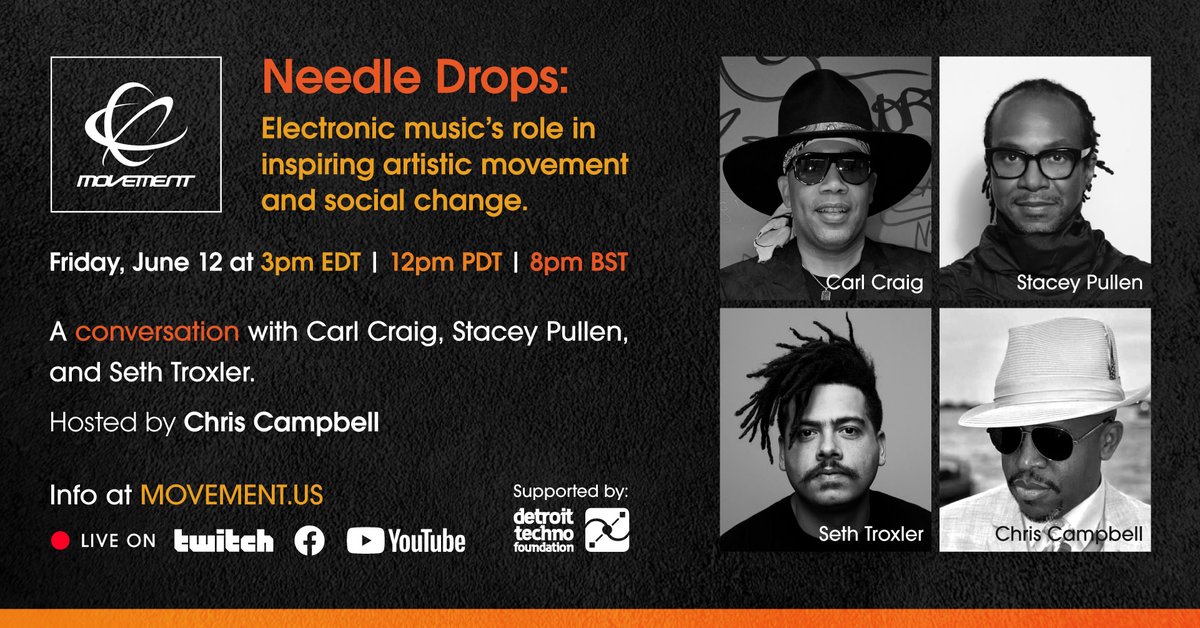 MOVEMENT

Needle Drops:

Electronic music's role in inspiring artistic movement and social change.

Friday, June 12 at 3pm EDT | 12pm PDT | 8pm BST

A conversation with Carl Craig, Stacey Pullen, and Seth Troxler.

Hosted by Chris Campbell

Info at MOVEMENT.US

LIVE ON twitch YouTube

Supported by:

detroit techno foundation

Carl Craig

Stacey Pullen

Seth Troxler

Chris Campbell